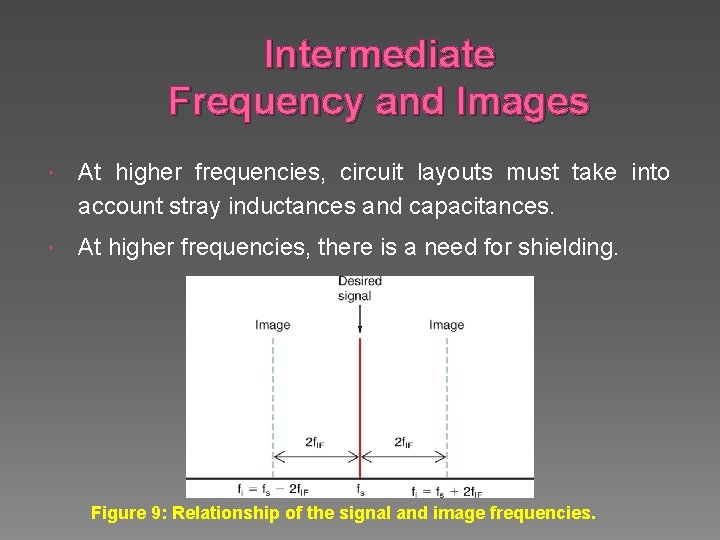 Intermediate
Frequency and Images

At higher frequencies, circuit layouts must take into account stray inductances and capacitances.

At higher frequencies, there is a need for shielding.

Desired signal

Image

Image

$2f_{IF}$

$2f_{IF}$

$f_i = f_s - 2f_{IF}$

$f_s$

$f_i = f_s + 2f_{IF}$

Figure 9: Relationship of the signal and image frequencies.